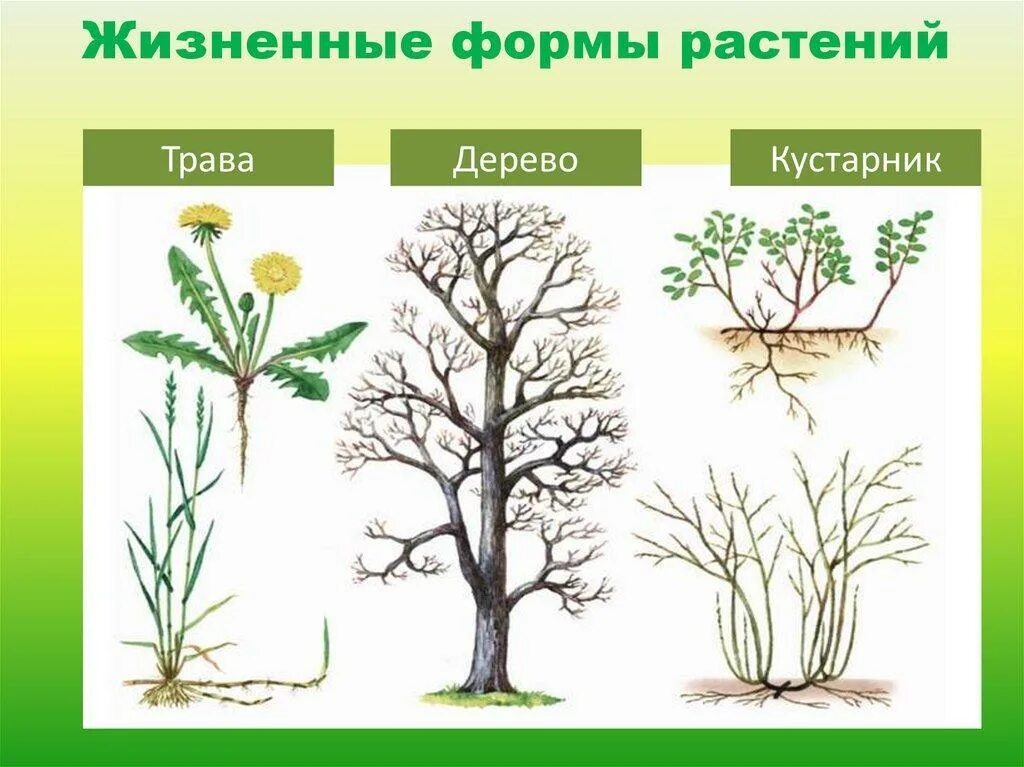 Жизненные формы растений

Трава

Дерево

Кустарник